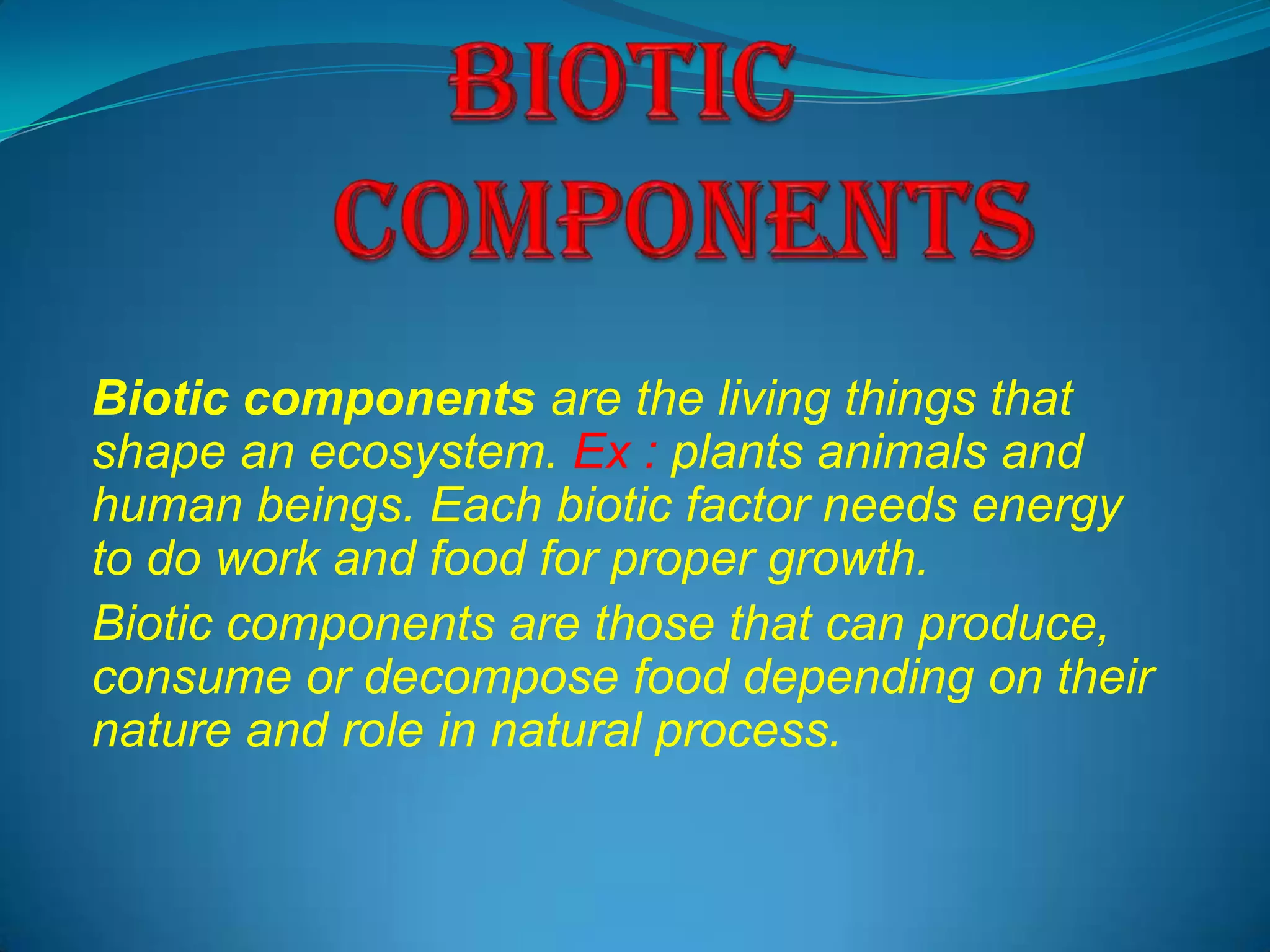 BIOTIC COMPONENTS

Biotic components are the living things that shape an ecosystem. Ex : plants animals and human beings. Each biotic factor needs energy to do work and food for proper growth.

Biotic components are those that can produce, consume or decompose food depending on their nature and role in natural process.